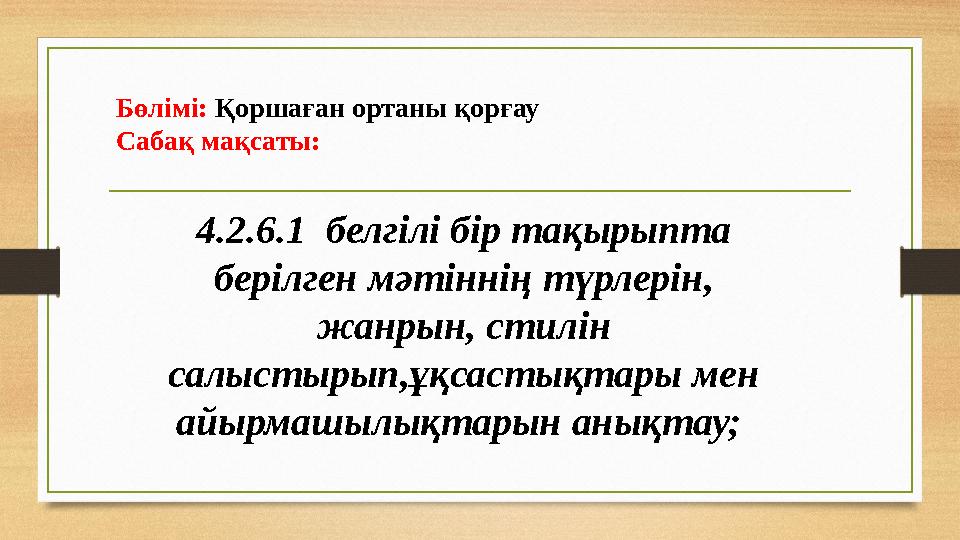 Бөлімі: Қоршаған ортаны қорғау
Сабақ мақсаты:

4.2.6.1 белгілі бір тақырыпта берілген мәтіннің түрлерін, жанрын, стилін салыстырып,ұқсастықтары мен айырмашылықтарын анықтау;